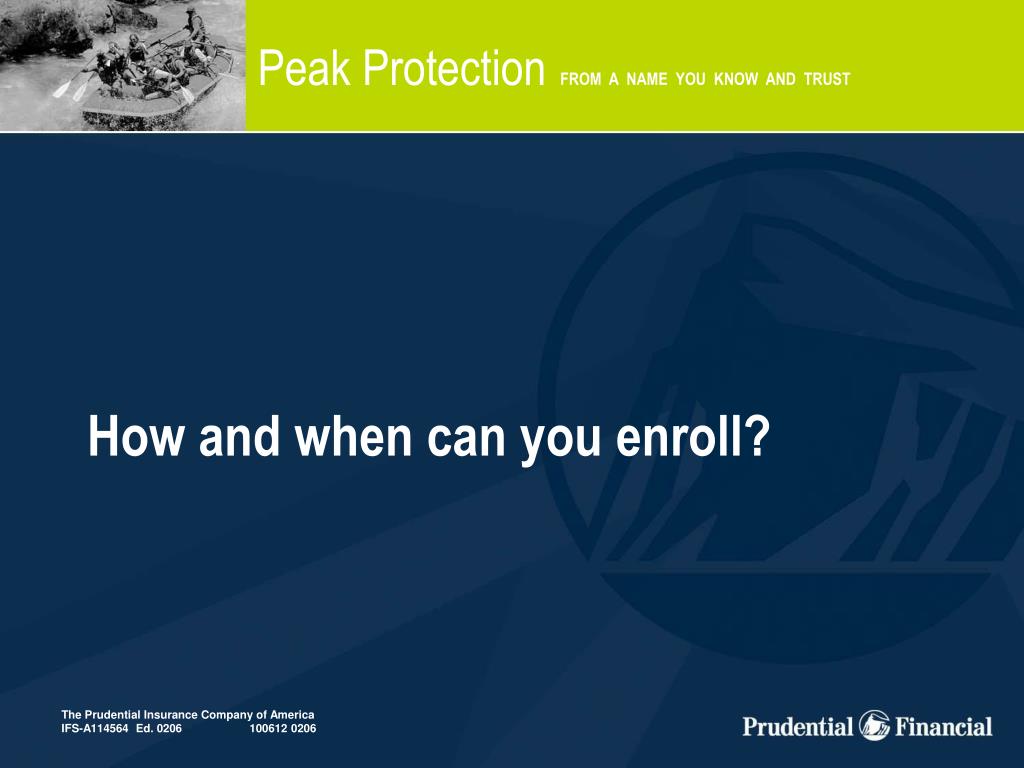 Peak Protection FROM A NAME YOU KNOW AND TRUST

How and when can you enroll?

The Prudential Insurance Company of America
IFS-A114564 Ed. 0206 100612 0206

Prudential Financial